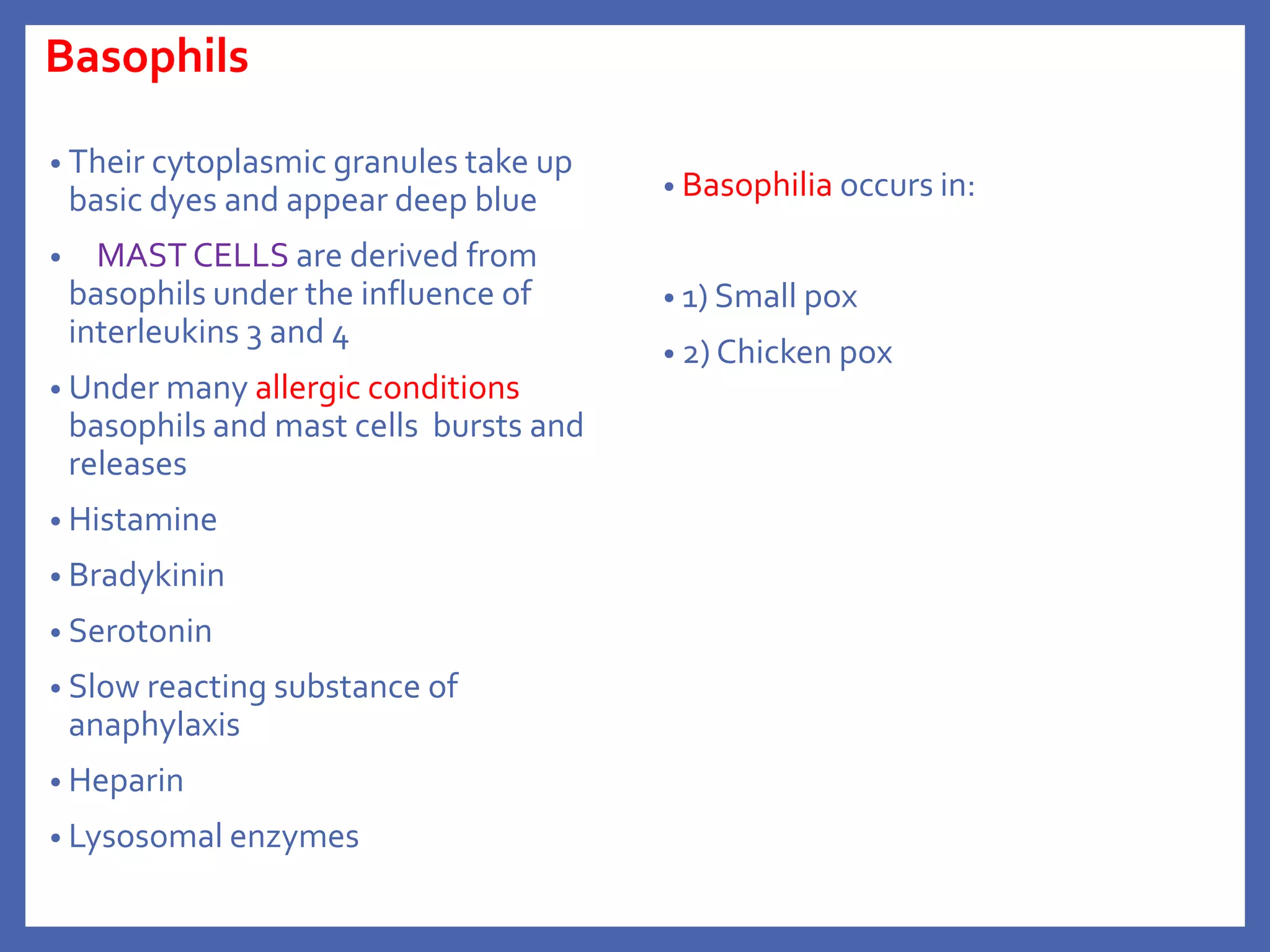 Basophils

• Their cytoplasmic granules take up basic dyes and appear deep blue
• MAST CELLS are derived from basophils under the influence of interleukins 3 and 4
• Under many allergic conditions basophils and mast cells bursts and releases
• Histamine
• Bradykinin
• Serotonin
• Slow reacting substance of anaphylaxis
• Heparin
• Lysosomal enzymes

• Basophilia occurs in:

• 1) Small pox
• 2) Chicken pox